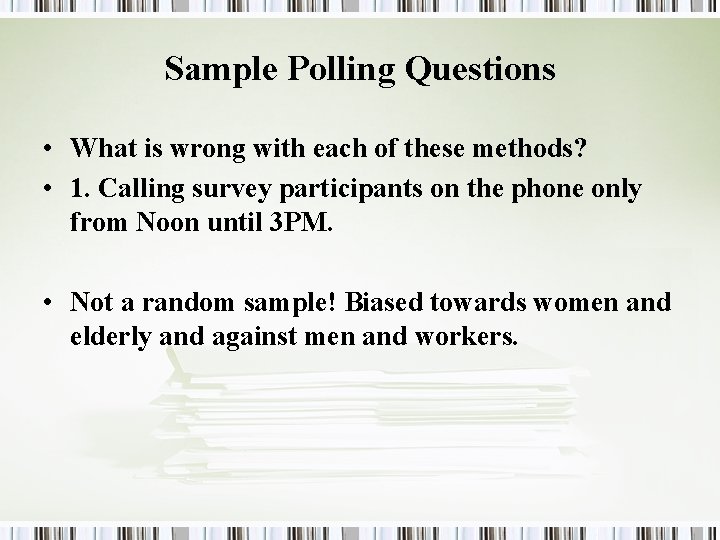 Sample Polling Questions

• What is wrong with each of these methods?
• 1. Calling survey participants on the phone only from Noon until 3PM.

• Not a random sample! Biased towards women and elderly and against men and workers.